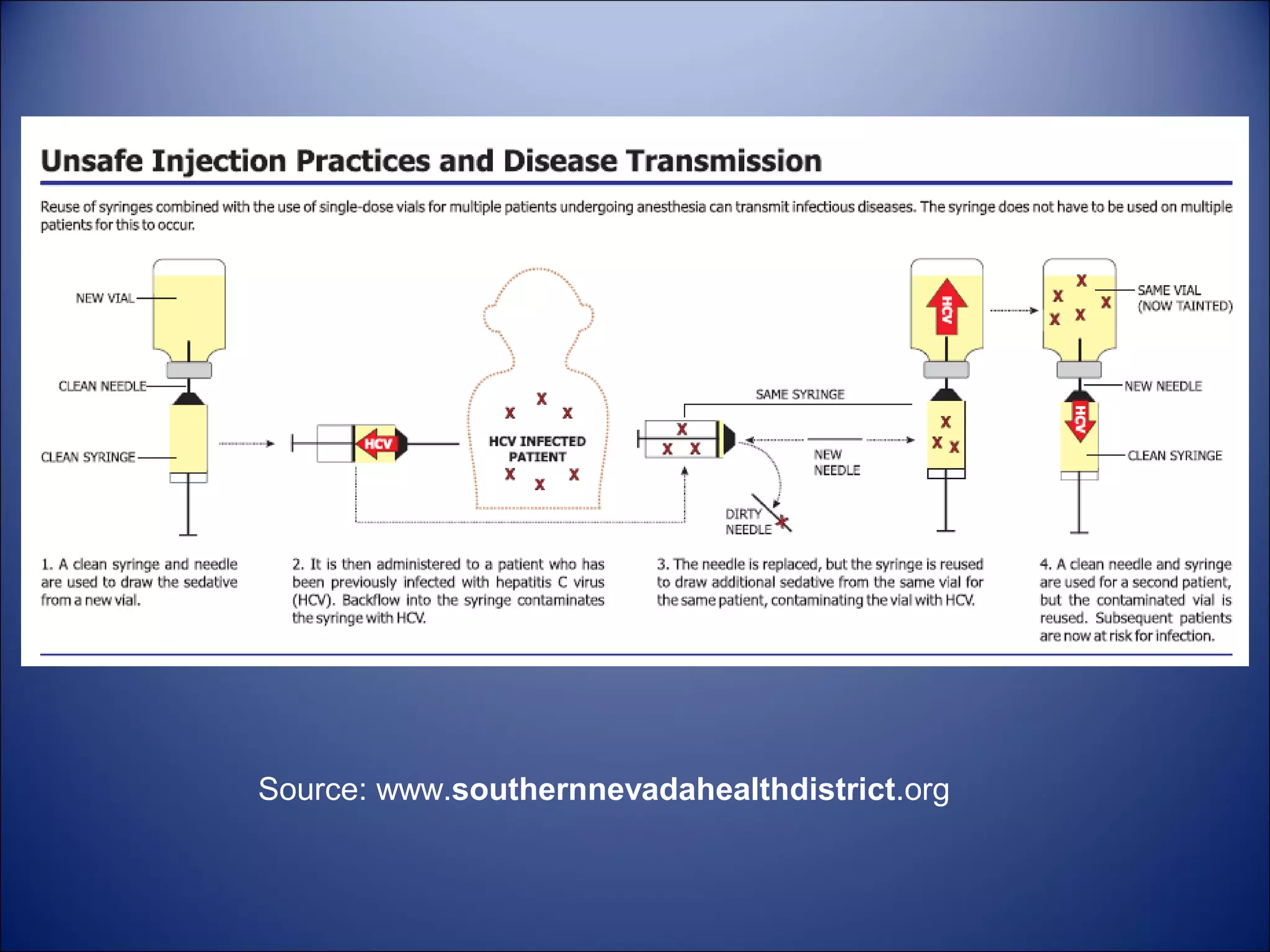 Unsafe Injection Practices and Disease Transmission

Reuse of syringes combined with the use of single-dose vials for multiple patients undergoing anesthesia can transmit infectious diseases. The syringe does not have to be used on multiple patients for this to occur.

NEW VIAL

CLEAN NEEDLE

CLEAN SYRINGE

HCV

X X X
HCV INFECTED PATIENT
X X X

SAME SYRINGE

X X X

NEW NEEDLE

DIRTY NEEDLE

HCV

X X X

X X X X X

SAME VIAL (NOW TAINTED)

NEW NEEDLE

HCV

CLEAN SYRINGE

1. A clean syringe and needle are used to draw the sedative from a new vial.

2. It is then administered to a patient who has been previously infected with hepatitis C virus (HCV). Backflow into the syringe contaminates the syringe with HCV.

3. The needle is replaced, but the syringe is reused to draw additional sedative from the same vial for the same patient, contaminating the vial with HCV.

4. A clean needle and syringe are used for a second patient, but the contaminated vial is reused. Subsequent patients are now at risk for infection.

Source: www.southernnevadahealthdistrict.org